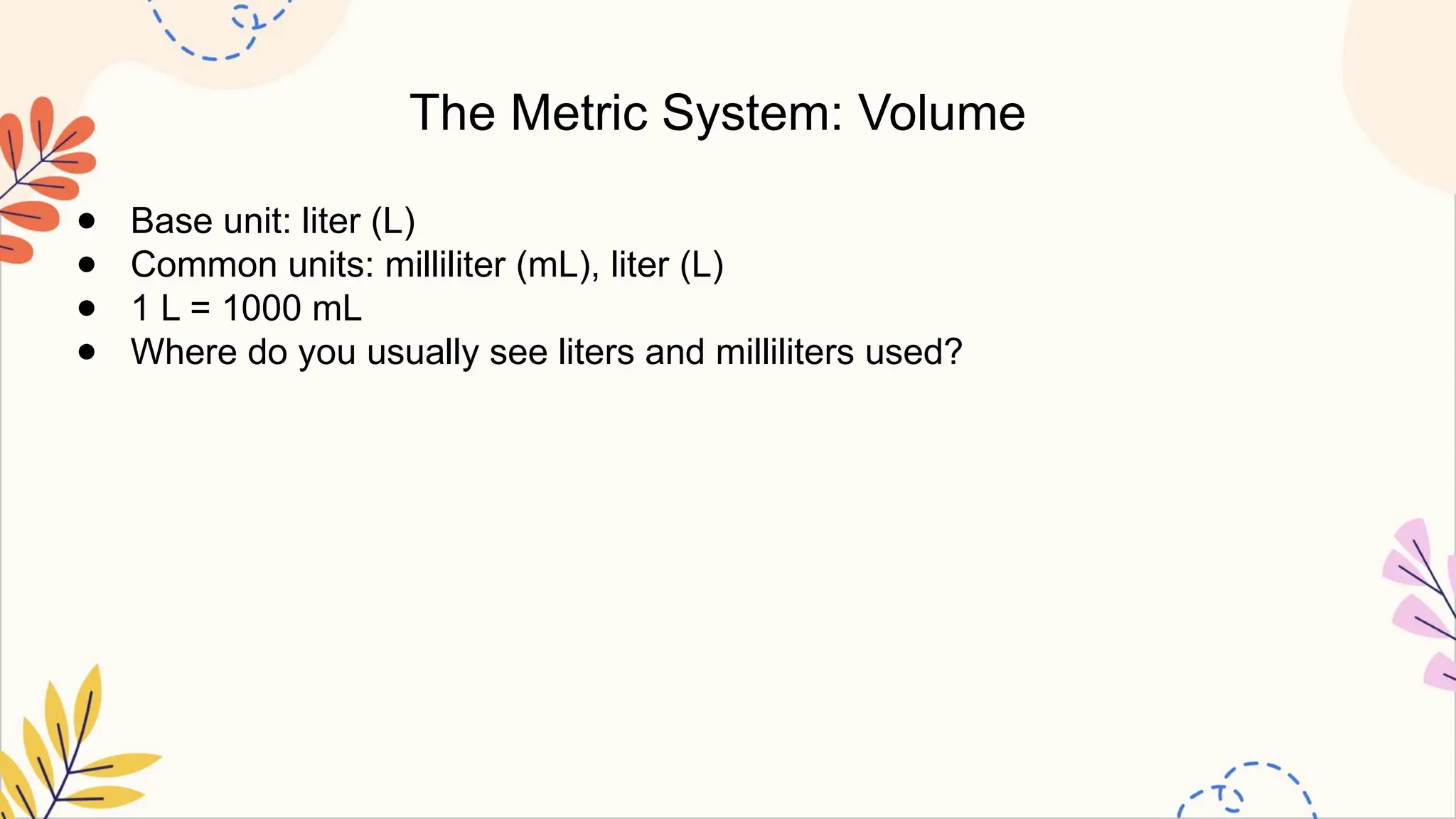 The Metric System: Volume

- Base unit: liter (L)
- Common units: milliliter (mL), liter (L)
- 1 L = 1000 mL
- Where do you usually see liters and milliliters used?